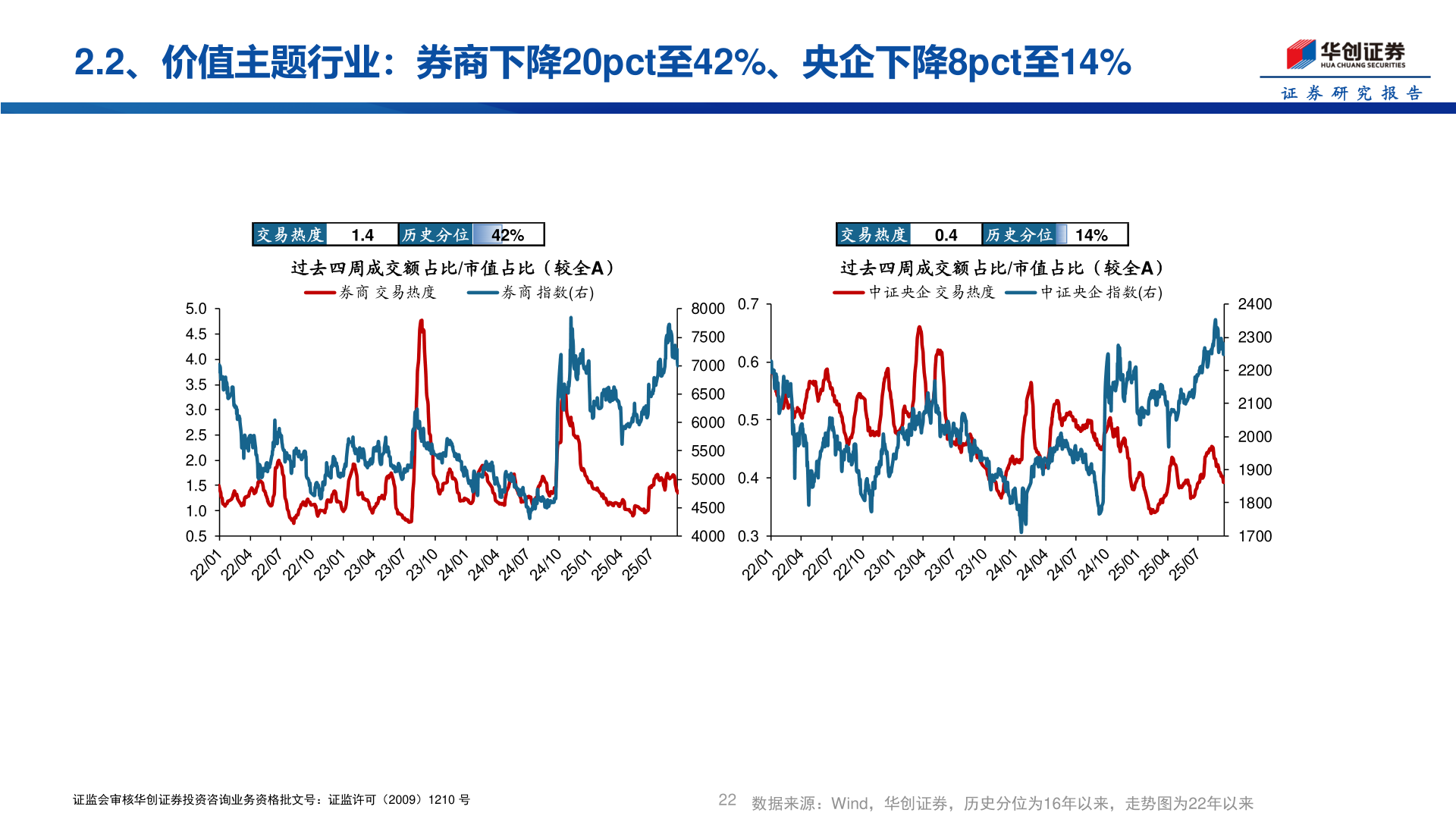 2.2、价值主题行业：券商下降20pct至42%、央企下降8pct至14%

华创证券
HUA CHUANG SECURITIES
证券研究报告

| 交易热度 | 1.4 | 历史分位 | 42% |
|---|---|---|---|

过去四周成交额占比/市值占比（较全A）

券商 交易热度　券商 指数(右)

5.0 4.5 4.0 3.5 3.0 2.5 2.0 1.5 1.0 0.5

8000 7500 7000 6500 6000 5500 5000 4500 4000

22/01 22/04 22/07 22/10 23/01 23/04 23/07 23/10 24/01 24/04 24/07 24/10 25/01 25/04 25/07

| 交易热度 | 0.4 | 历史分位 | 14% |
|---|---|---|---|

过去四周成交额占比/市值占比（较全A）

中证央企 交易热度　中证央企 指数(右)

0.7 0.6 0.5 0.4 0.3

2400 2300 2200 2100 2000 1900 1800 1700

22/01 22/04 22/07 22/10 23/01 23/04 23/07 23/10 24/01 24/04 24/07 24/10 25/01 25/04 25/07

证监会审核华创证券投资咨询业务资格批文号：证监许可（2009）1210 号

22　数据来源：Wind，华创证券，历史分位为16年以来，走势图为22年以来